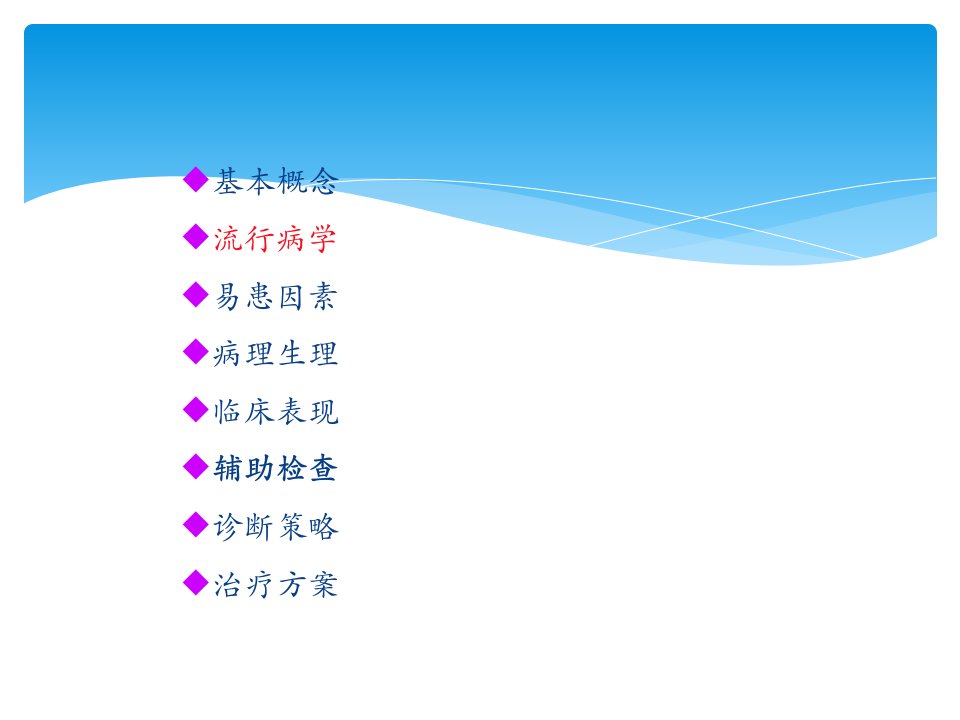 ◆基本概念

◆流行病学

◆易患因素

◆病理生理

◆临床表现

◆辅助检查

◆诊断策略

◆治疗方案